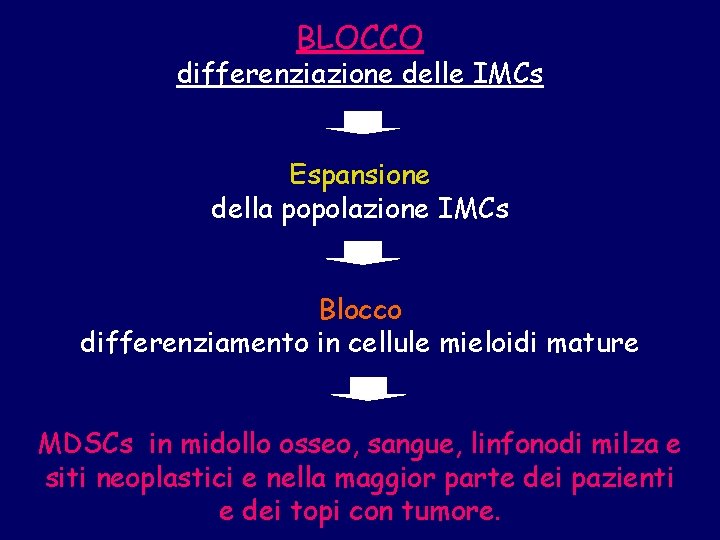 BLOCCO
differenziazione delle IMCs

Espansione
della popolazione IMCs

Blocco
differenziamento in cellule mieloidi mature

MDSCs in midollo osseo, sangue, linfonodi milza e siti neoplastici e nella maggior parte dei pazienti e dei topi con tumore.